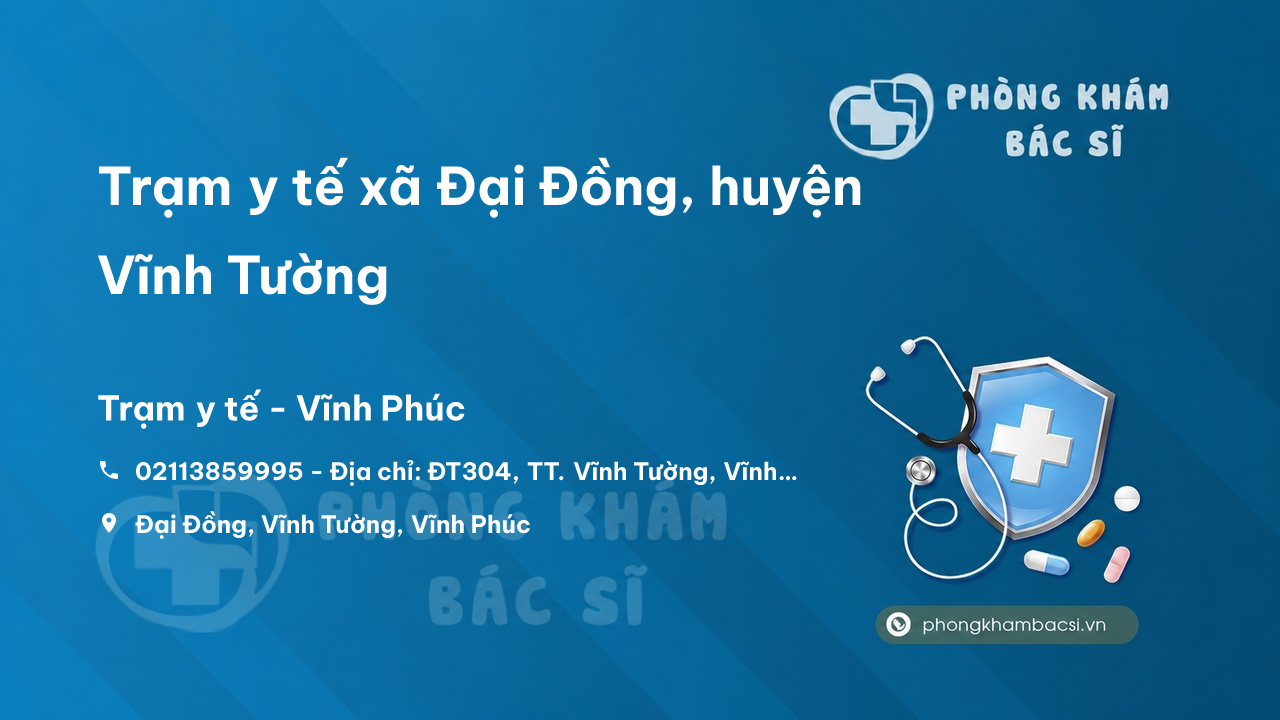 PHÒNG KHÁM
BÁC SĨ

Trạm y tế xã Đại Đồng, huyện Vĩnh Tường

Trạm y tế - Vĩnh Phúc

02113859995 - Địa chỉ: ĐT304, TT. Vĩnh Tường, Vĩnh...

Đại Đồng, Vĩnh Tường, Vĩnh Phúc

PHÒNG KHÁM
BÁC SĨ

phongkhambacsi.vn